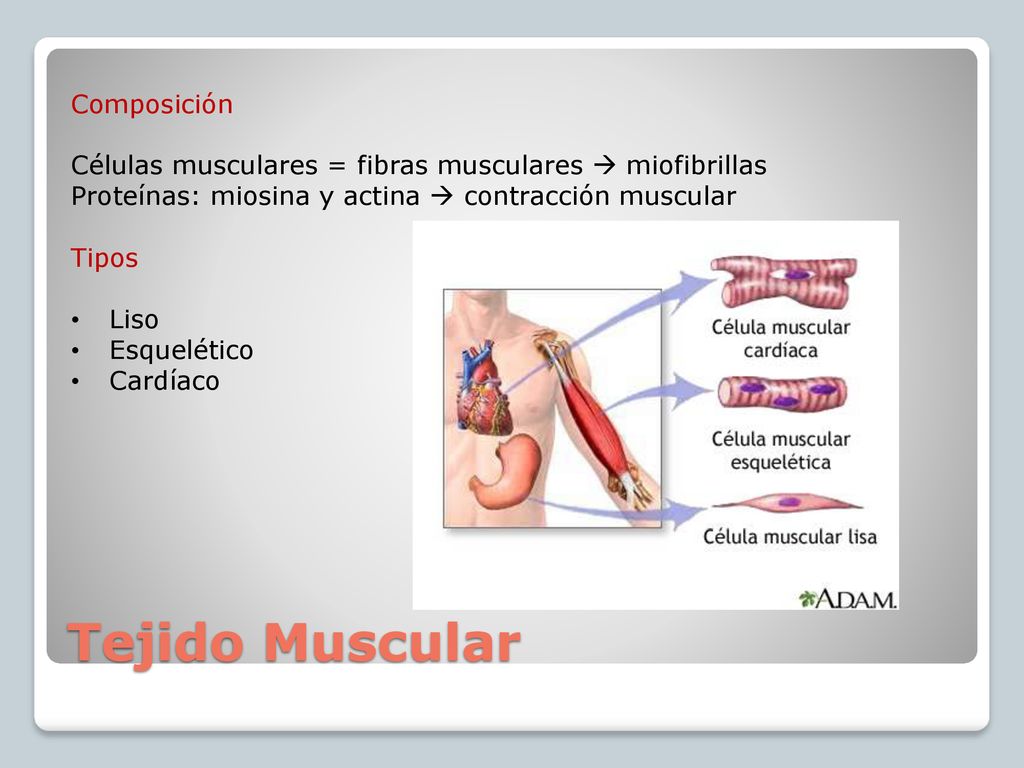 Composición

Células musculares = fibras musculares → miofibrillas
Proteínas: miosina y actina → contracción muscular

Tipos

• Liso
• Esquelético
• Cardíaco

Célula muscular cardíaca

Célula muscular esquelética

Célula muscular lisa

A.D.A.M.

Tejido Muscular